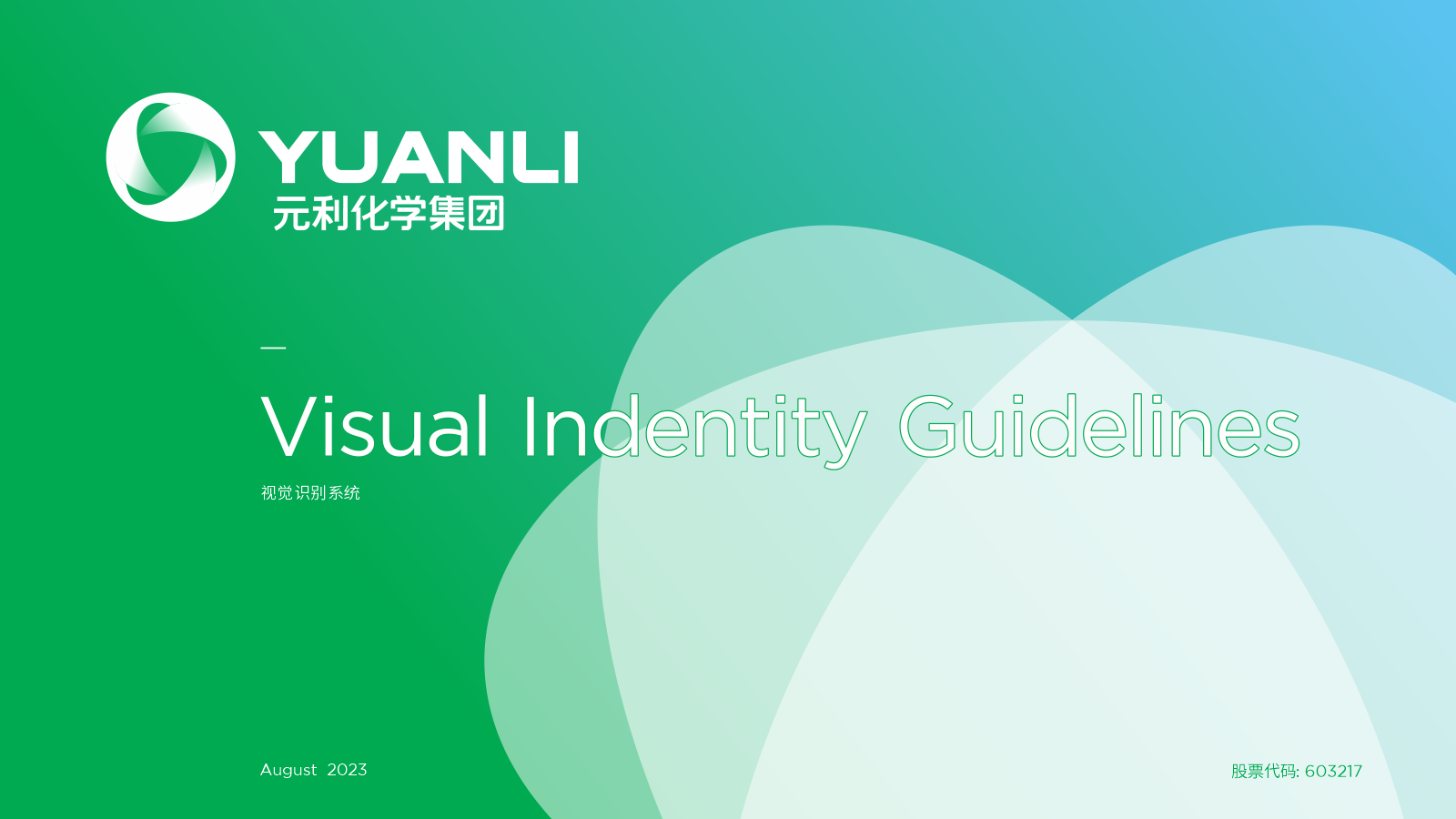 YUANLI
元利化学集团

—

Visual Indentity Guidelines

视觉识别系统

August 2023

股票代码: 603217